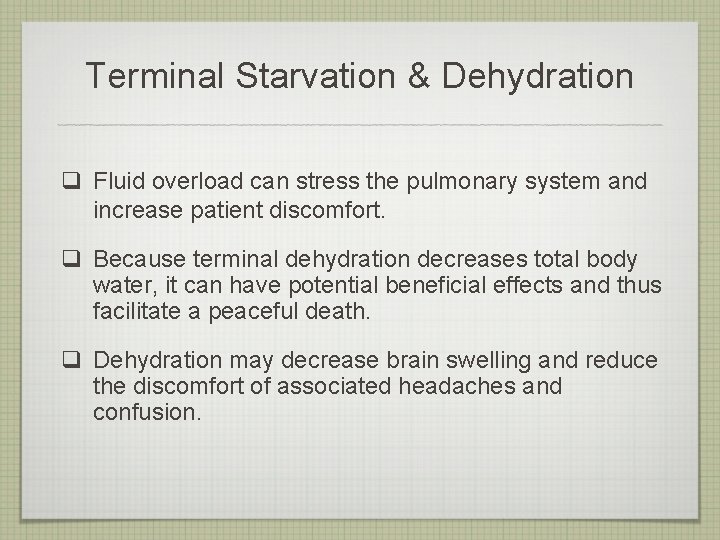 Terminal Starvation & Dehydration

❑ Fluid overload can stress the pulmonary system and increase patient discomfort.

❑ Because terminal dehydration decreases total body water, it can have potential beneficial effects and thus facilitate a peaceful death.

❑ Dehydration may decrease brain swelling and reduce the discomfort of associated headaches and confusion.